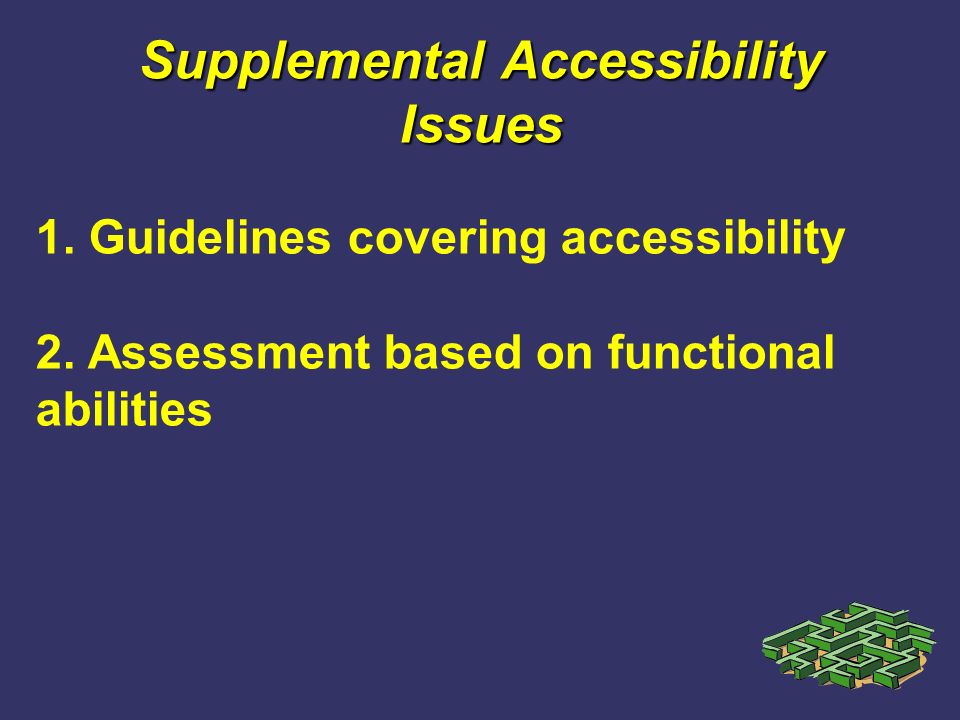 Supplemental Accessibility Issues

1. Guidelines covering accessibility

2. Assessment based on functional abilities